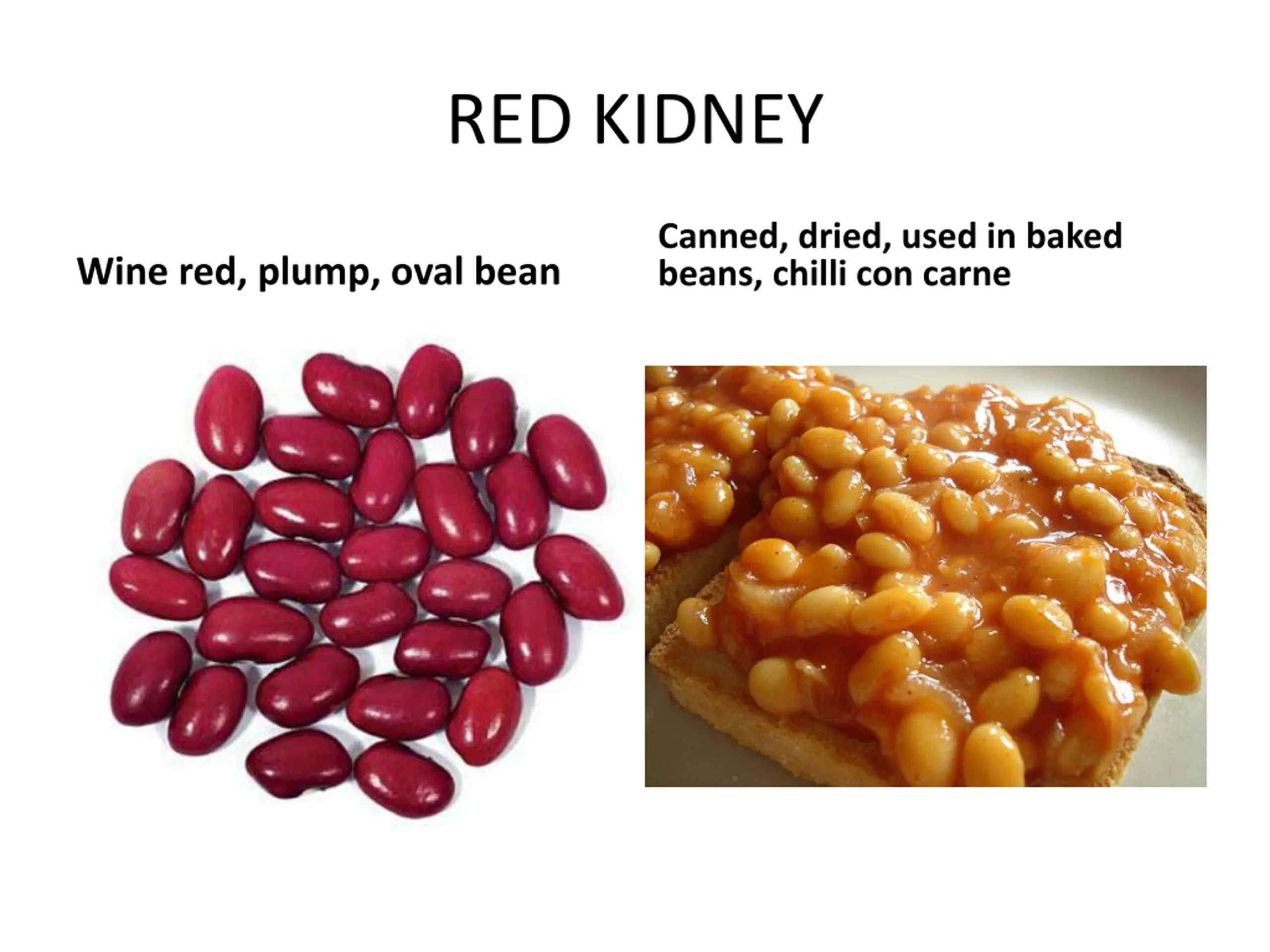 RED KIDNEY

Wine red, plump, oval bean

Canned, dried, used in baked beans, chilli con carne